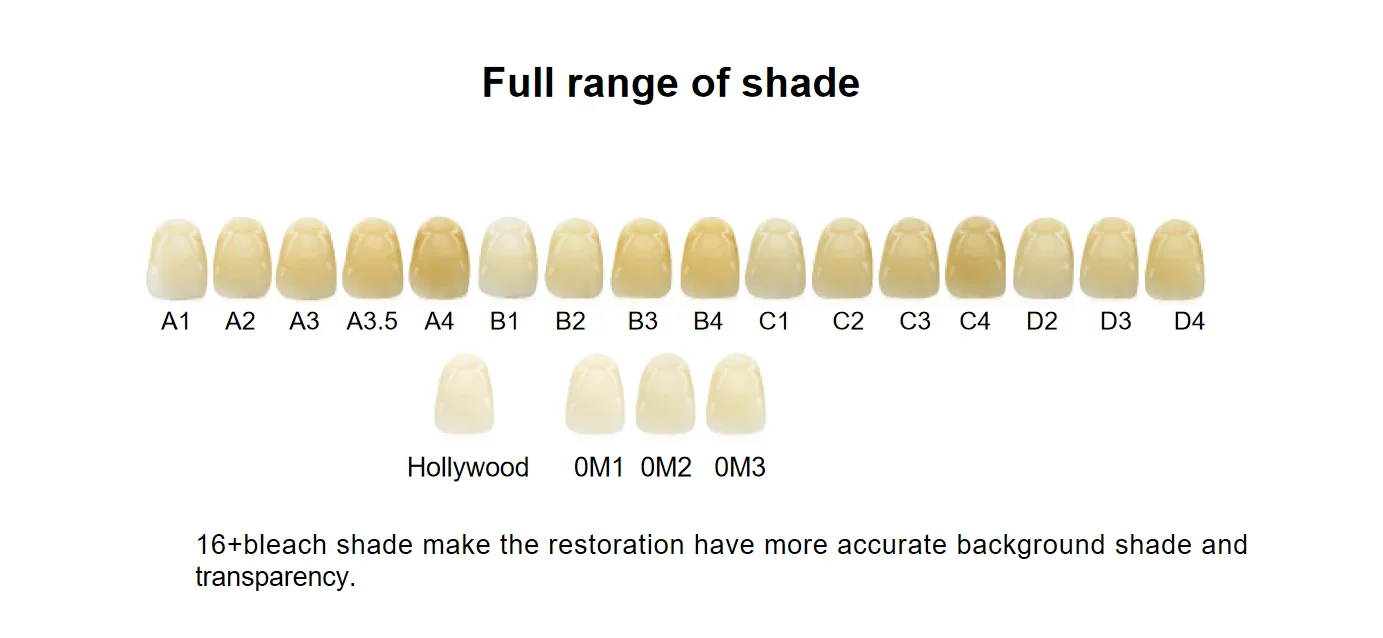 Full range of shade

A1 A2 A3 A3.5 A4 B1 B2 B3 B4 C1 C2 C3 C4 D2 D3 D4

Hollywood 0M1 0M2 0M3

16+bleach shade make the restoration have more accurate background shade and transparency.